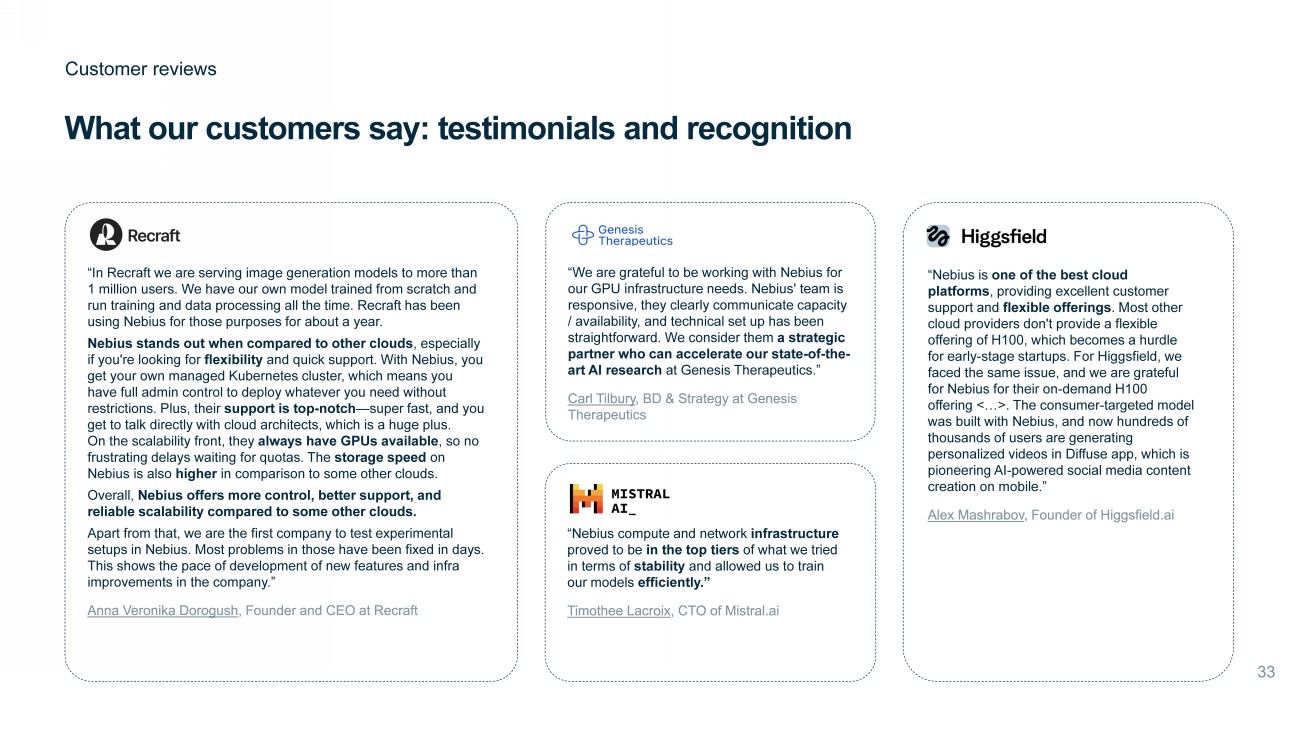 Customer reviews

What our customers say: testimonials and recognition

Recraft

“In Recraft we are serving image generation models to more than 1 million users. We have our own model trained from scratch and run training and data processing all the time. Recraft has been using Nebius for those purposes for about a year.

Nebius stands out when compared to other clouds, especially if you're looking for flexibility and quick support. With Nebius, you get your own managed Kubernetes cluster, which means you have full admin control to deploy whatever you need without restrictions. Plus, their support is top-notch—super fast, and you get to talk directly with cloud architects, which is a huge plus. On the scalability front, they always have GPUs available, so no frustrating delays waiting for quotas. The storage speed on Nebius is also higher in comparison to some other clouds.

Overall, Nebius offers more control, better support, and reliable scalability compared to some other clouds.

Apart from that, we are the first company to test experimental setups in Nebius. Most problems in those have been fixed in days. This shows the pace of development of new features and infra improvements in the company.”

Anna Veronika Dorogush, Founder and CEO at Recraft

Genesis Therapeutics

“We are grateful to be working with Nebius for our GPU infrastructure needs. Nebius' team is responsive, they clearly communicate capacity / availability, and technical set up has been straightforward. We consider them a strategic partner who can accelerate our state-of-the-art AI research at Genesis Therapeutics.”

Carl Tilbury, BD & Strategy at Genesis Therapeutics

MISTRAL AI_

“Nebius compute and network infrastructure proved to be in the top tiers of what we tried in terms of stability and allowed us to train our models efficiently.”

Timothee Lacroix, CTO of Mistral.ai

Higgsfield

“Nebius is one of the best cloud platforms, providing excellent customer support and flexible offerings. Most other cloud providers don't provide a flexible offering of H100, which becomes a hurdle for early-stage startups. For Higgsfield, we faced the same issue, and we are grateful for Nebius for their on-demand H100 offering <…>. The consumer-targeted model was built with Nebius, and now hundreds of thousands of users are generating personalized videos in Diffuse app, which is pioneering AI-powered social media content creation on mobile.”

Alex Mashrabov, Founder of Higgsfield.ai

33